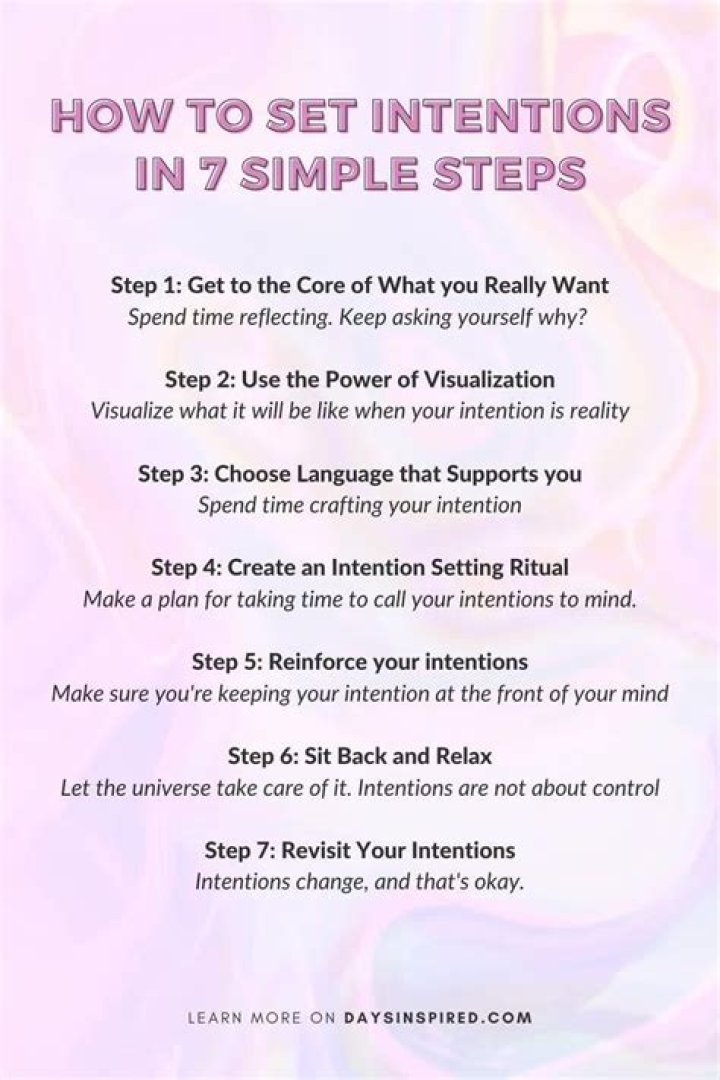 HOW TO SET INTENTIONS IN 7 SIMPLE STEPS

Step 1: Get to the Core of What you Really Want
Spend time reflecting. Keep asking yourself why?

Step 2: Use the Power of Visualization
Visualize what it will be like when your intention is reality

Step 3: Choose Language that Supports you
Spend time crafting your intention

Step 4: Create an Intention Setting Ritual
Make a plan for taking time to call your intentions to mind.

Step 5: Reinforce your intentions
Make sure you're keeping your intention at the front of your mind

Step 6: Sit Back and Relax
Let the universe take care of it. Intentions are not about control

Step 7: Revisit Your Intentions
Intentions change, and that's okay.

LEARN MORE ON DAYSINSPIRED.COM